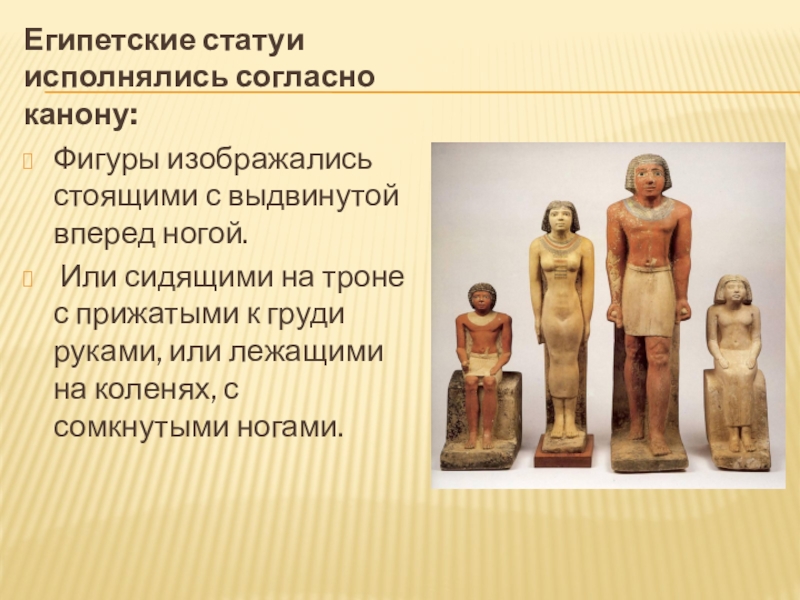 Египетские статуи исполнялись согласно канону:

Фигуры изображались стоящими с выдвинутой вперед ногой.

Или сидящими на троне с прижатыми к груди руками, или лежащими на коленях, с сомкнутыми ногами.